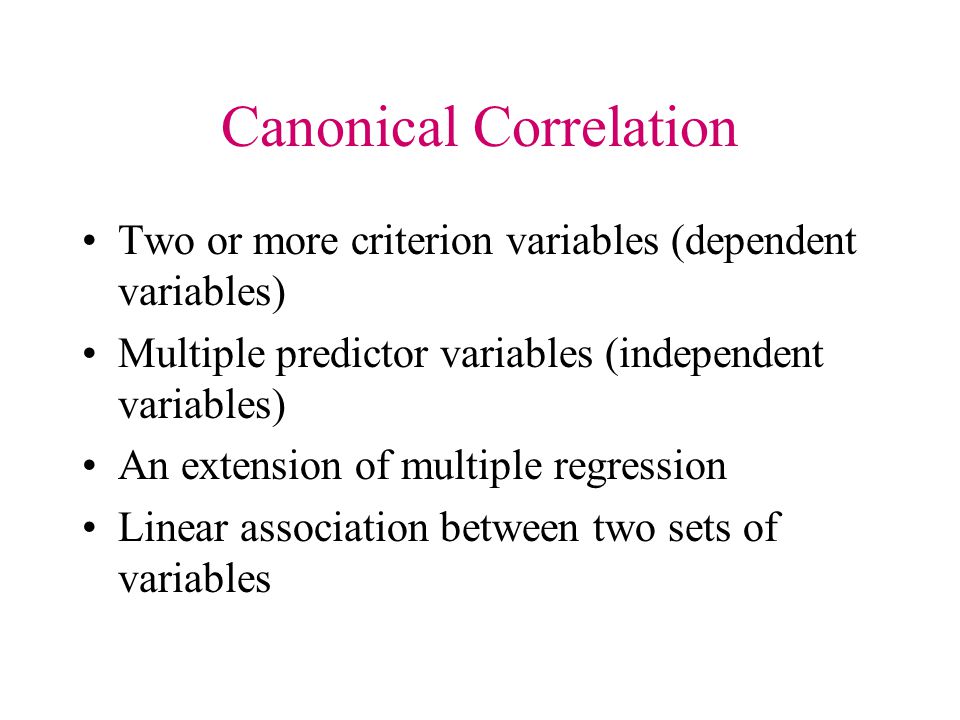 Canonical Correlation

• Two or more criterion variables (dependent variables)
• Multiple predictor variables (independent variables)
• An extension of multiple regression
• Linear association between two sets of variables